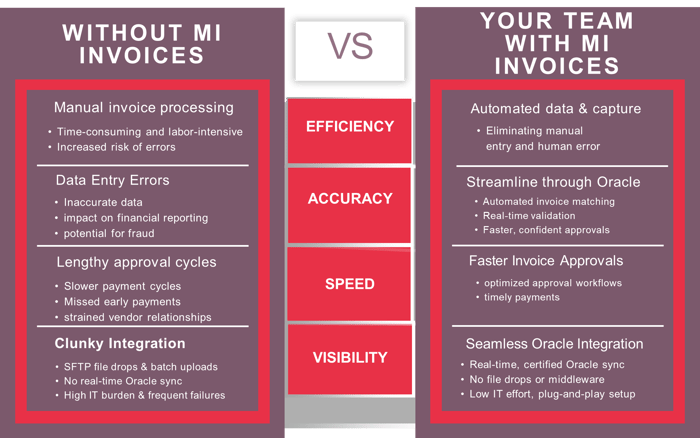 WITHOUT MI INVOICES

Manual invoice processing
• Time-consuming and labor-intensive
• Increased risk of errors

Data Entry Errors
• Inaccurate data
• impact on financial reporting
• potential for fraud

Lengthy approval cycles
• Slower payment cycles
• Missed early payments
• strained vendor relationships

Clunky Integration
• SFTP file drops & batch uploads
• No real-time Oracle sync
• High IT burden & frequent failures

VS

EFFICIENCY

ACCURACY

SPEED

VISIBILITY

YOUR TEAM WITH MI INVOICES

Automated data & capture
• Eliminating manual entry and human error

Streamline through Oracle
• Automated invoice matching
• Real-time validation
• Faster, confident approvals

Faster Invoice Approvals
• optimized approval workflows
• timely payments

Seamless Oracle Integration
• Real-time, certified Oracle sync
• No file drops or middleware
• Low IT effort, plug-and-play setup